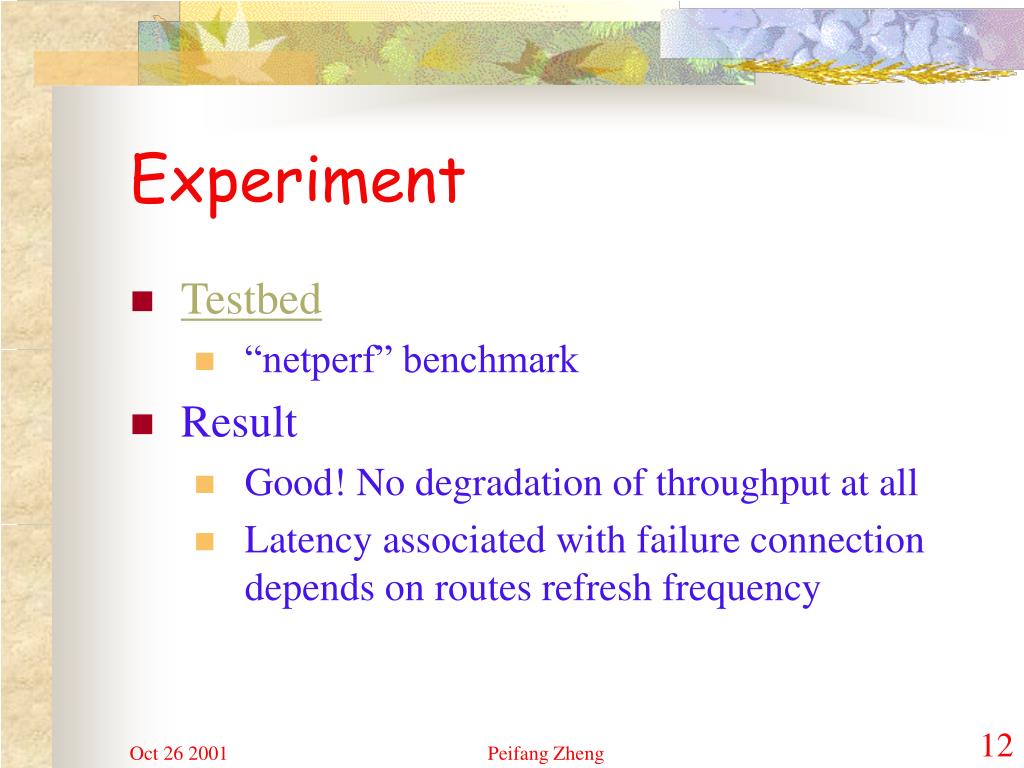 Experiment

Testbed
“netperf” benchmark
Result
Good! No degradation of throughput at all
Latency associated with failure connection depends on routes refresh frequency

Oct 26 2001
Peifang Zheng
12